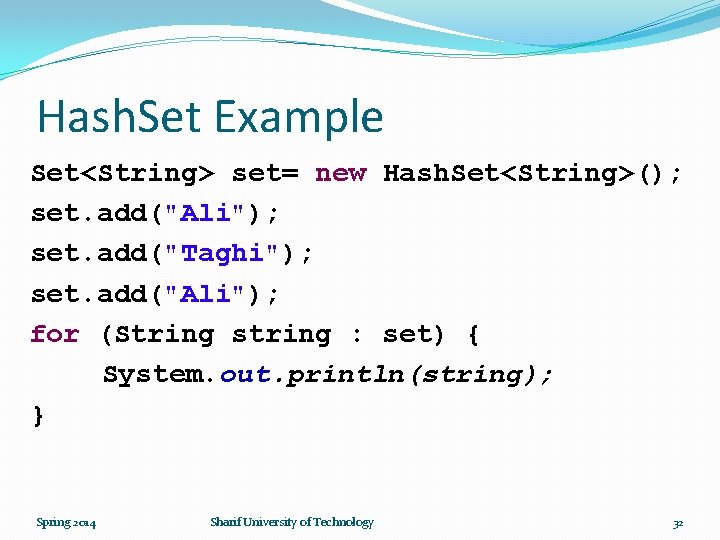 HashSet Example

Set<String> set= new HashSet<String>();
set.add("Ali");
set.add("Taghi");
set.add("Ali");
for (String string : set) {
    System.out.println(string);
}

Spring 2014

Sharif University of Technology

32